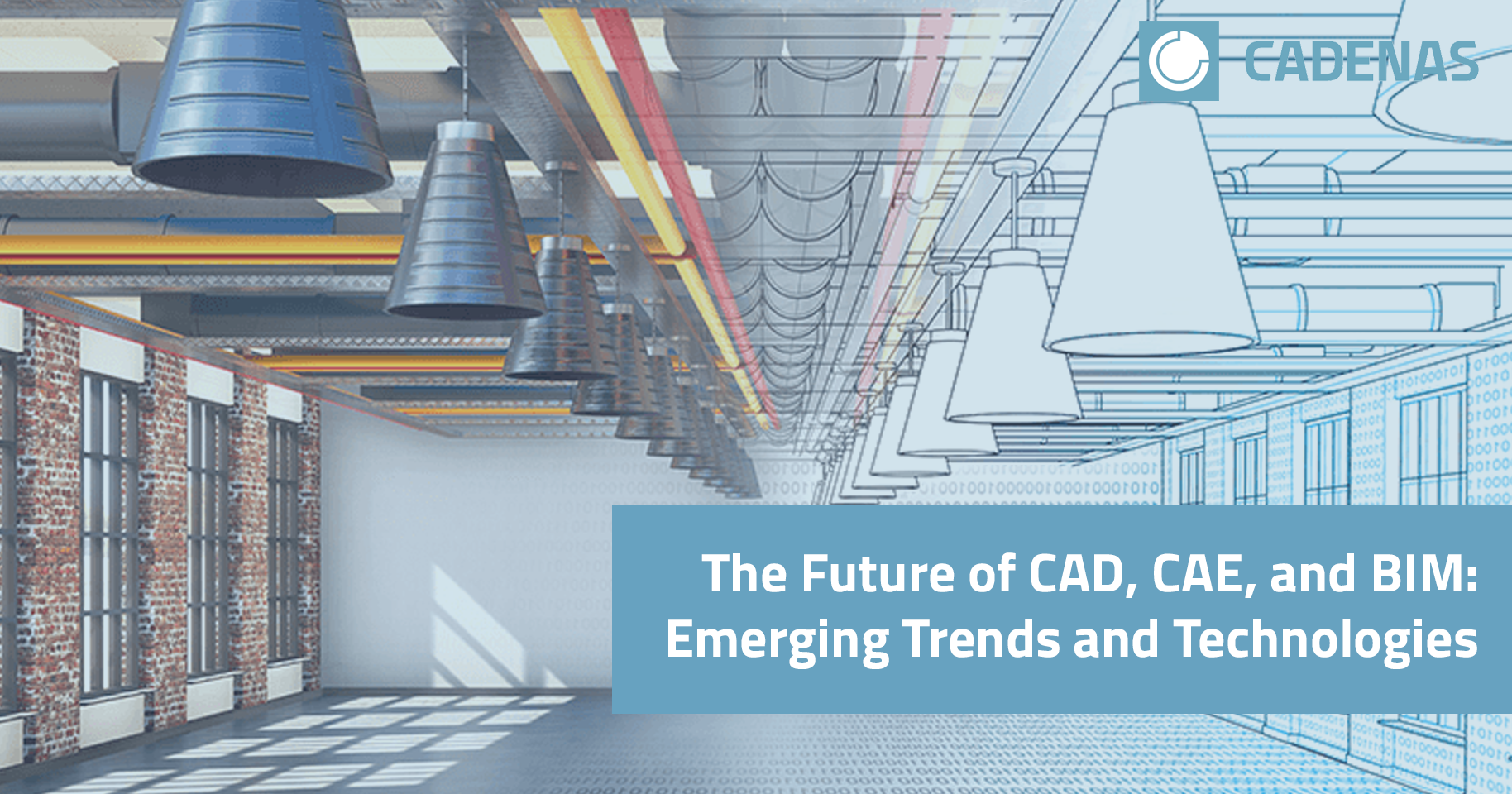 CADENAS

The Future of CAD, CAE, and BIM: Emerging Trends and Technologies